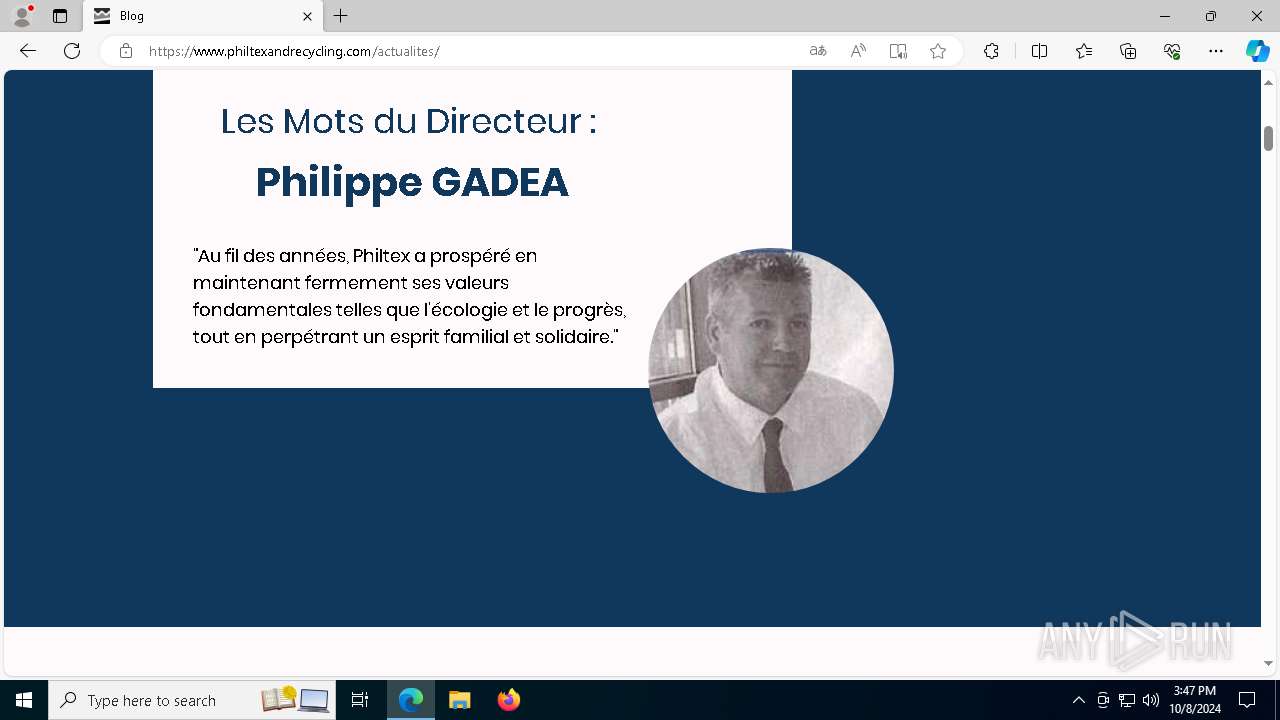 Blog

https://www.philtexandrecycling.com/actualites/

Les Mots du Directeur :

Philippe GADEA

"Au fil des années, Philtex a prospéré en maintenant fermement ses valeurs fondamentales telles que l'écologie et le progrès, tout en perpétrant un esprit familial et solidaire."

ANY RUN

Type here to search

3:47 PM
10/8/2024